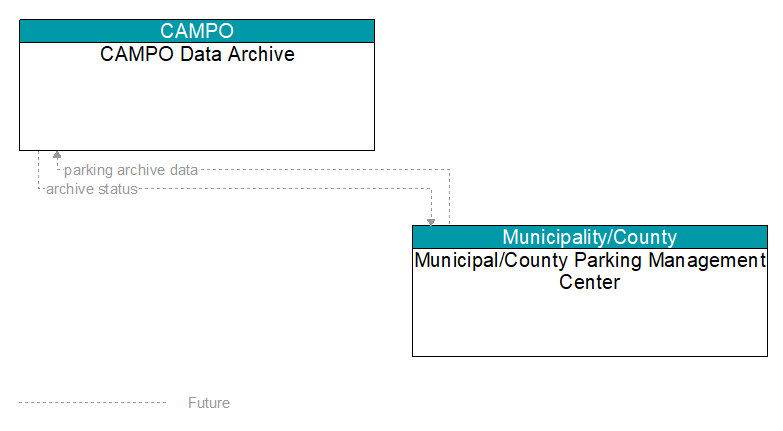 CAMPO
CAMPO Data Archive

parking archive data
archive status

Municipality/County
Municipal/County Parking Management Center

Future